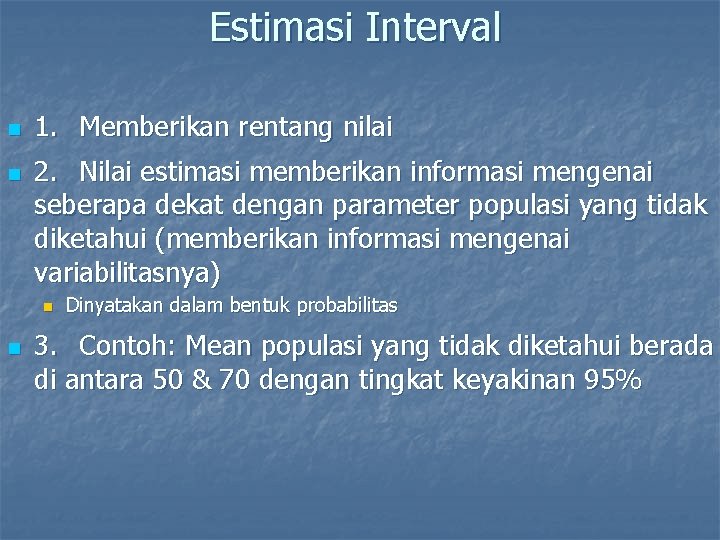 Estimasi Interval

1. Memberikan rentang nilai

2. Nilai estimasi memberikan informasi mengenai seberapa dekat dengan parameter populasi yang tidak diketahui (memberikan informasi mengenai variabilitasnya)

Dinyatakan dalam bentuk probabilitas

3. Contoh: Mean populasi yang tidak diketahui berada di antara 50 & 70 dengan tingkat keyakinan 95%